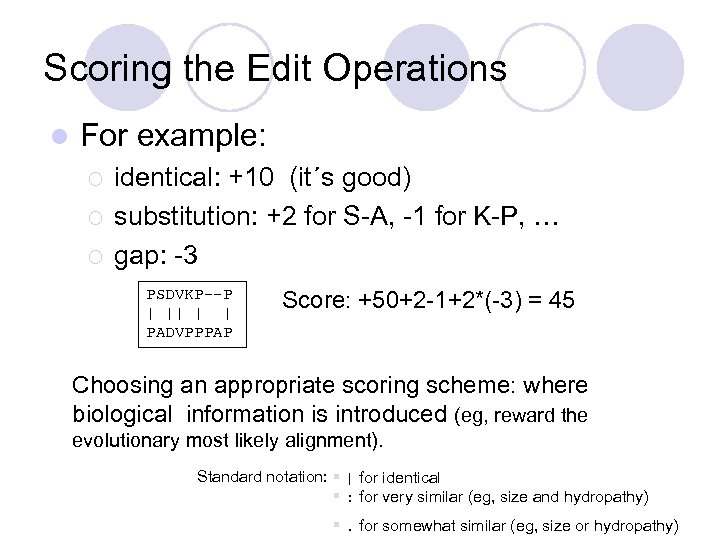 Scoring the Edit Operations

For example:

identical: +10 (it´s good)

substitution: +2 for S-A, -1 for K-P, …

gap: -3

PSDVKP--P
| || |   |
PADVPPPAP

Score: +50+2-1+2*(-3) = 45

Choosing an appropriate scoring scheme: where biological information is introduced (eg, reward the evolutionary most likely alignment).

Standard notation: | for identical
: for very similar (eg, size and hydropathy)
. for somewhat similar (eg, size or hydropathy)